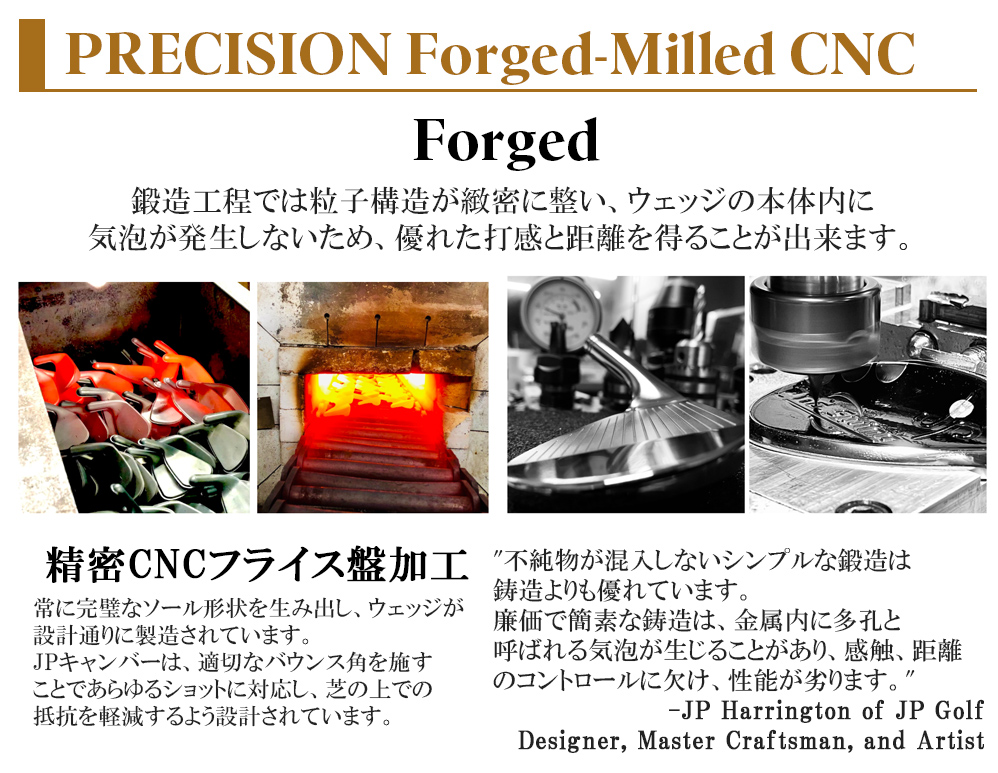 PRECISION Forged-Milled CNC

Forged

鍛造工程では粒子構造が緻密に整い、ウェッジの本体内に気泡が発生しないため、優れた打感と距離を得ることが出来ます。

精密CNCフライス盤加工

常に完璧なソール形状を生み出し、ウェッジが設計通りに製造されています。
JPキャンバーは、適切なバウンス角を施すことであらゆるショットに対応し、芝の上での抵抗を軽減するよう設計されています。

"不純物が混入しないシンプルな鍛造は鋳造よりも優れています。
廉価で簡素な鋳造は、金属内に多孔と呼ばれる気泡が生じることがあり、感触、距離のコントロールに欠け、性能が劣ります。"
-JP Harrington of JP Golf
Designer, Master Craftsman, and Artist